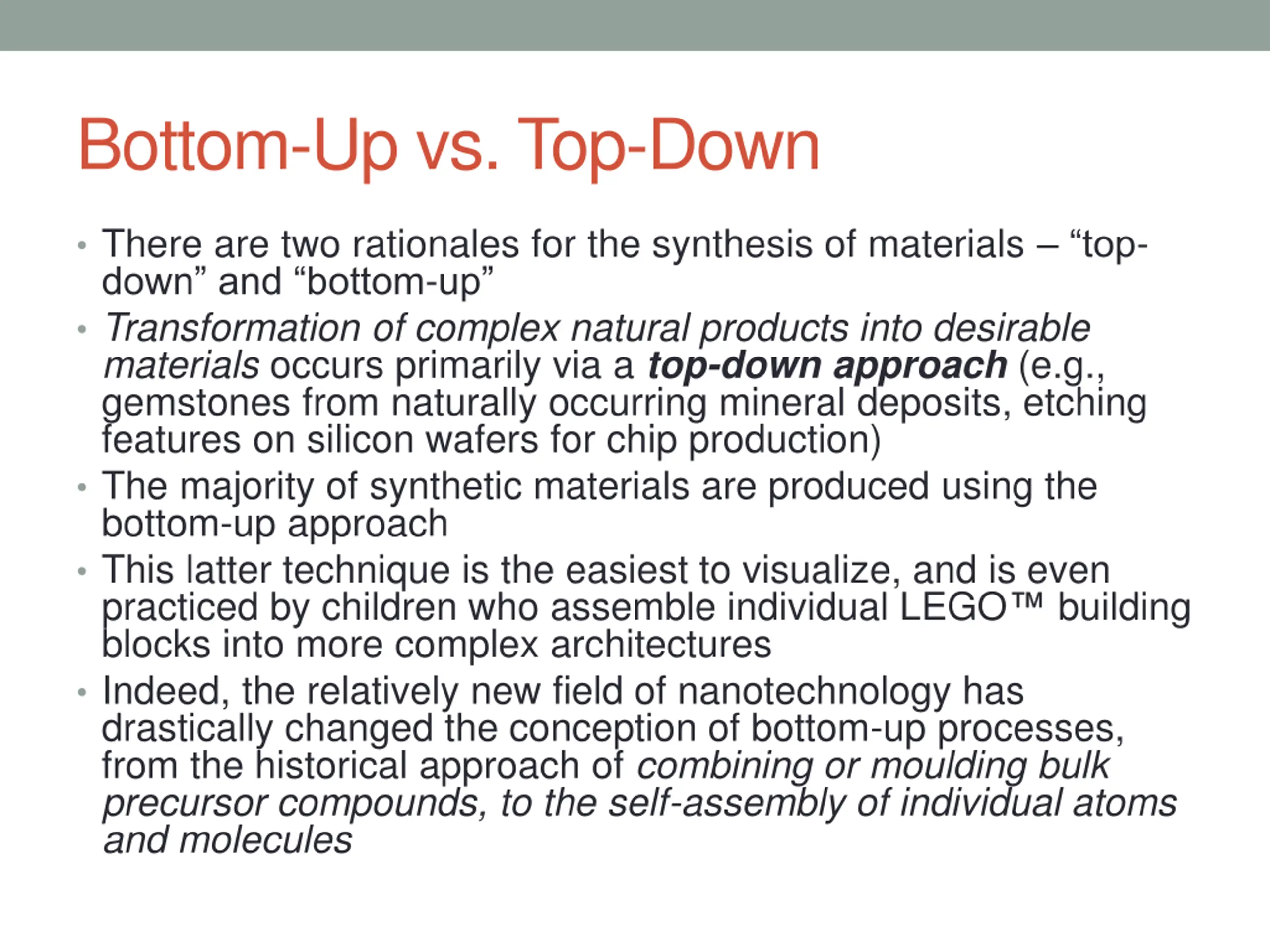 Bottom-Up vs. Top-Down

• There are two rationales for the synthesis of materials – “top-down” and “bottom-up”
• Transformation of complex natural products into desirable materials occurs primarily via a top-down approach (e.g., gemstones from naturally occurring mineral deposits, etching features on silicon wafers for chip production)
• The majority of synthetic materials are produced using the bottom-up approach
• This latter technique is the easiest to visualize, and is even practiced by children who assemble individual LEGO™ building blocks into more complex architectures
• Indeed, the relatively new field of nanotechnology has drastically changed the conception of bottom-up processes, from the historical approach of combining or moulding bulk precursor compounds, to the self-assembly of individual atoms and molecules